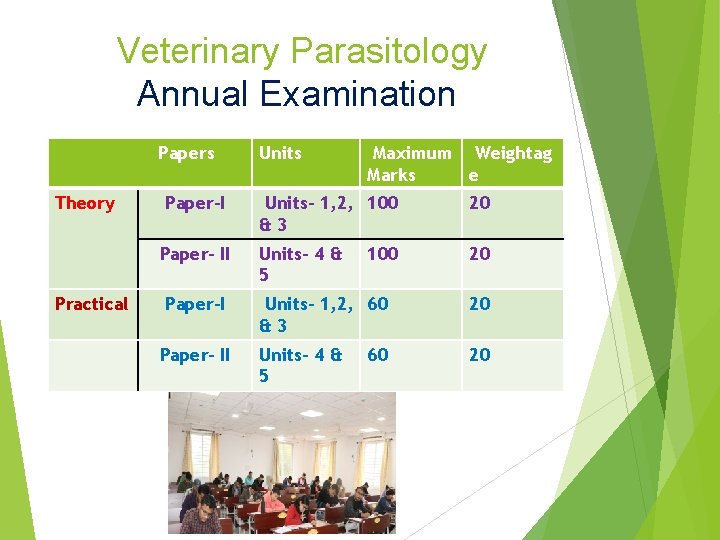 Veterinary Parasitology
Annual Examination

| | Papers | Units | Maximum Marks | Weightage |
|---|---|---|---|---|
| Theory | Paper-I | Units- 1,2, & 3 | 100 | 20 |
| | Paper- II | Units- 4 & 5 | 100 | 20 |
| Practical | Paper-I | Units- 1,2, & 3 | 60 | 20 |
| | Paper- II | Units- 4 & 5 | 60 | 20 |